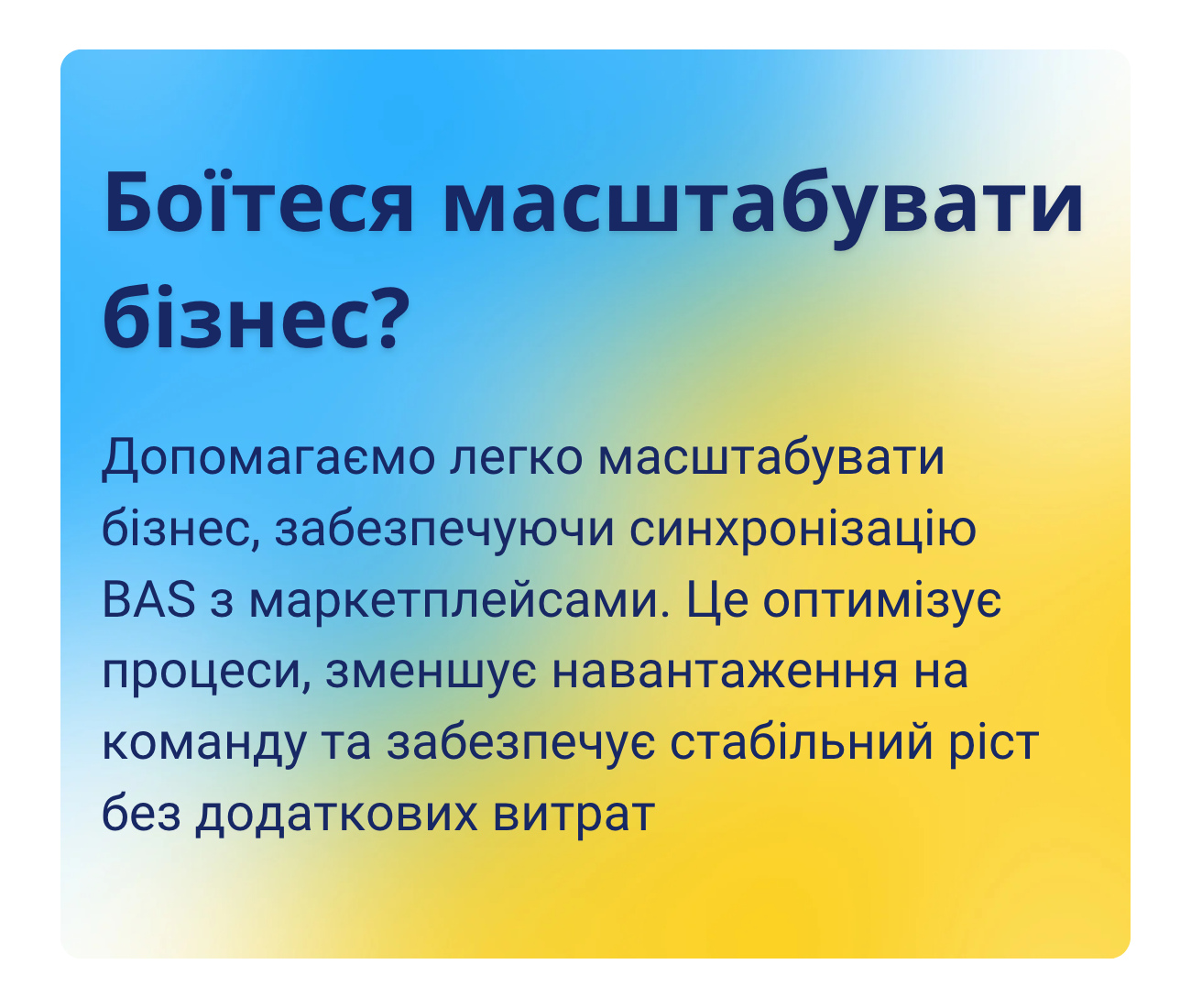 Боїтеся масштабувати бізнес?

Допомагаємо легко масштабувати бізнес, забезпечуючи синхронізацію BAS з маркетплейсами. Це оптимізує процеси, зменшує навантаження на команду та забезпечує стабільний ріст без додаткових витрат